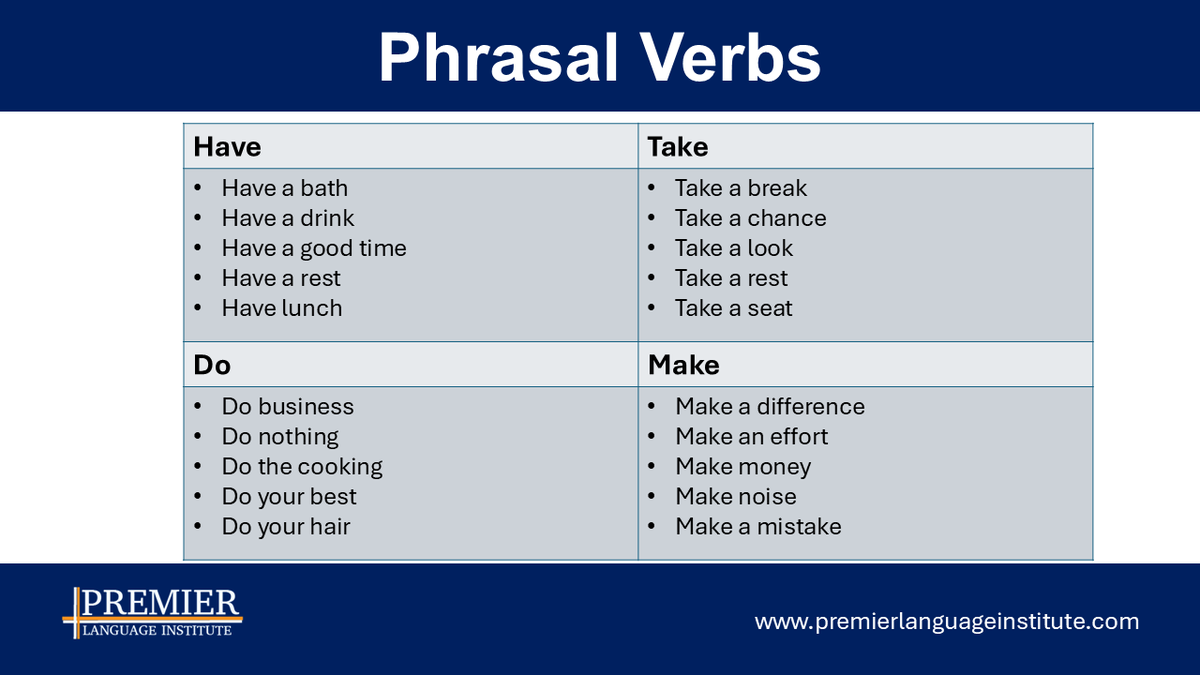 Phrasal Verbs

| Have | Take |
|---|---|
| • Have a bath<br>• Have a drink<br>• Have a good time<br>• Have a rest<br>• Have lunch | • Take a break<br>• Take a chance<br>• Take a look<br>• Take a rest<br>• Take a seat |
| **Do** | **Make** |
| • Do business<br>• Do nothing<br>• Do the cooking<br>• Do your best<br>• Do your hair | • Make a difference<br>• Make an effort<br>• Make money<br>• Make noise<br>• Make a mistake |

PREMIER
LANGUAGE INSTITUTE

www.premierlanguageinstitute.com